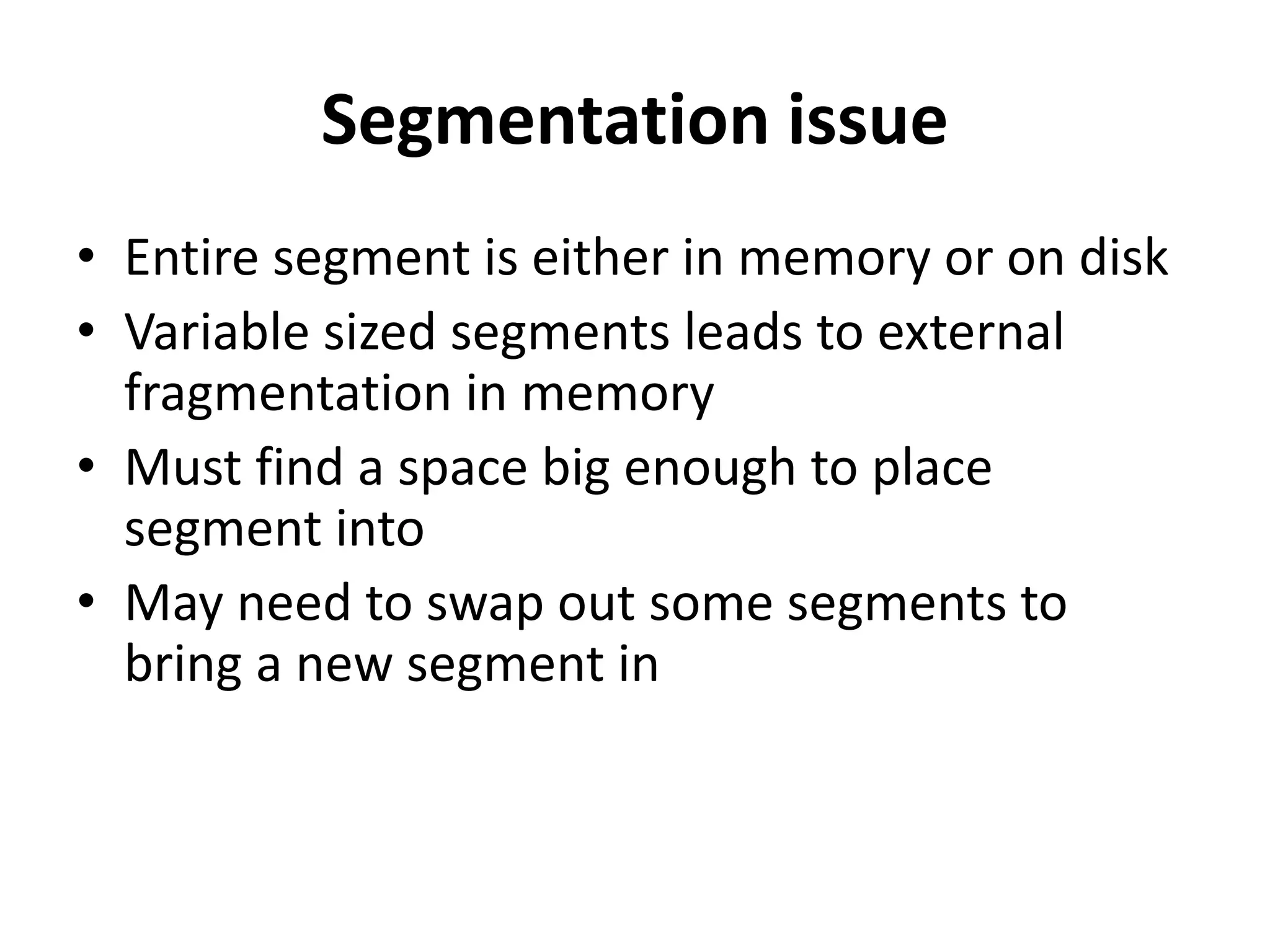 Segmentation issue

• Entire segment is either in memory or on disk
• Variable sized segments leads to external fragmentation in memory
• Must find a space big enough to place segment into
• May need to swap out some segments to bring a new segment in